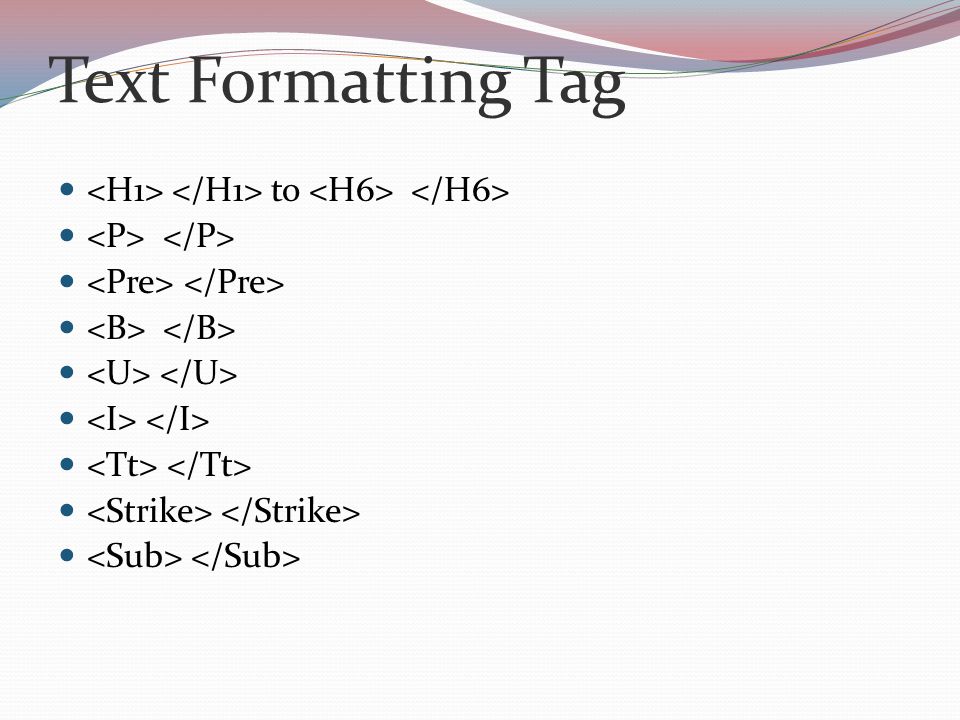 Text Formatting Tag

- <H1> </H1> to <H6> </H6>
- <P> </P>
- <Pre> </Pre>
- <B> </B>
- <U> </U>
- <I> </I>
- <Tt> </Tt>
- <Strike> </Strike>
- <Sub> </Sub>